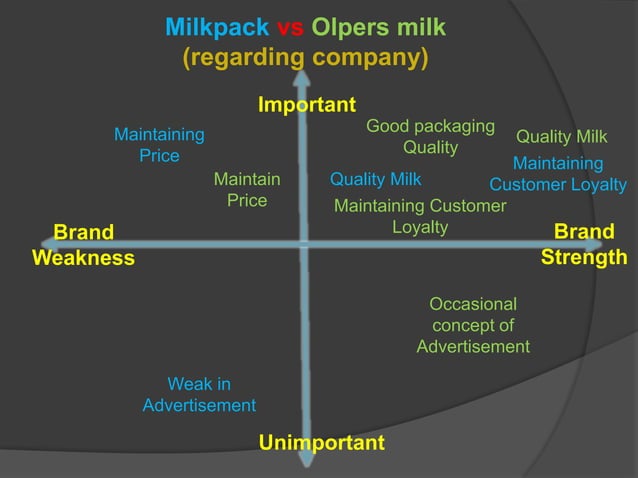 Milkpack vs Olpers milk
(regarding company)

Important

Maintaining Price

Maintain Price

Good packaging Quality

Quality Milk

Maintaining Customer Loyalty

Quality Milk

Maintaining Customer Loyalty

Brand Weakness

Brand Strength

Occasional concept of Advertisement

Weak in Advertisement

Unimportant